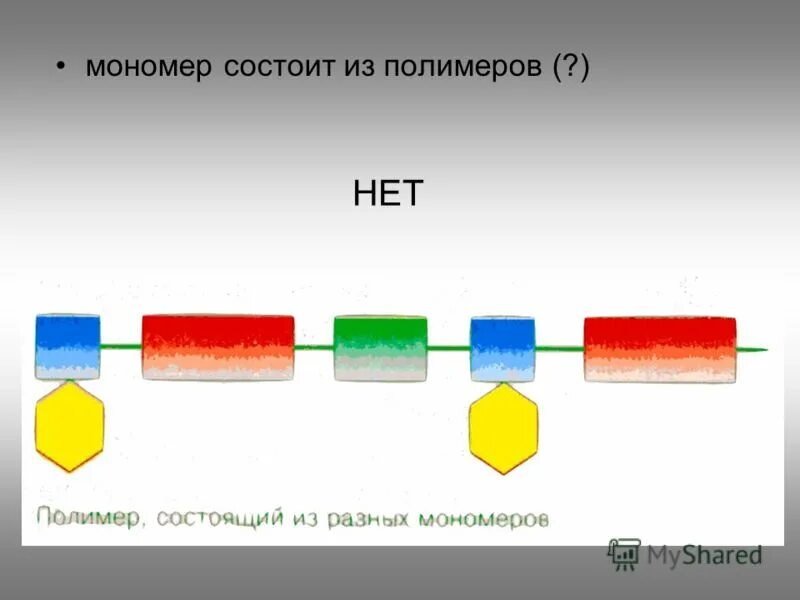 • мономер состоит из полимеров (?)

НЕТ

Полимер, состоящий из разных мономеров

MyShared